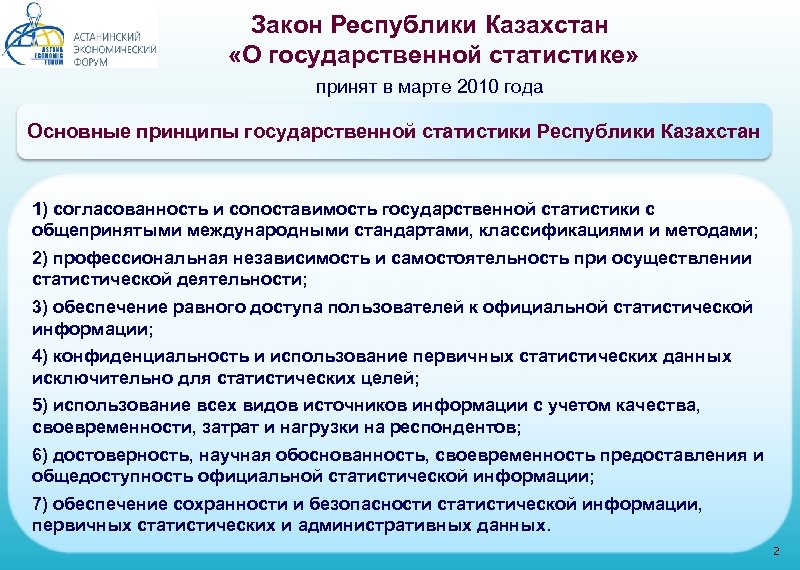 ASTANA ECONOMIC FORUM
АСТАНИНСКИЙ ЭКОНОМИЧЕСКИЙ ФОРУМ

Закон Республики Казахстан «О государственной статистике»

принят в марте 2010 года

Основные принципы государственной статистики Республики Казахстан

1) согласованность и сопоставимость государственной статистики с общепринятыми международными стандартами, классификациями и методами;

2) профессиональная независимость и самостоятельность при осуществлении статистической деятельности;

3) обеспечение равного доступа пользователей к официальной статистической информации;

4) конфиденциальность и использование первичных статистических данных исключительно для статистических целей;

5) использование всех видов источников информации с учетом качества, своевременности, затрат и нагрузки на респондентов;

6) достоверность, научная обоснованность, своевременность предоставления и общедоступность официальной статистической информации;

7) обеспечение сохранности и безопасности статистической информации, первичных статистических и административных данных.

2